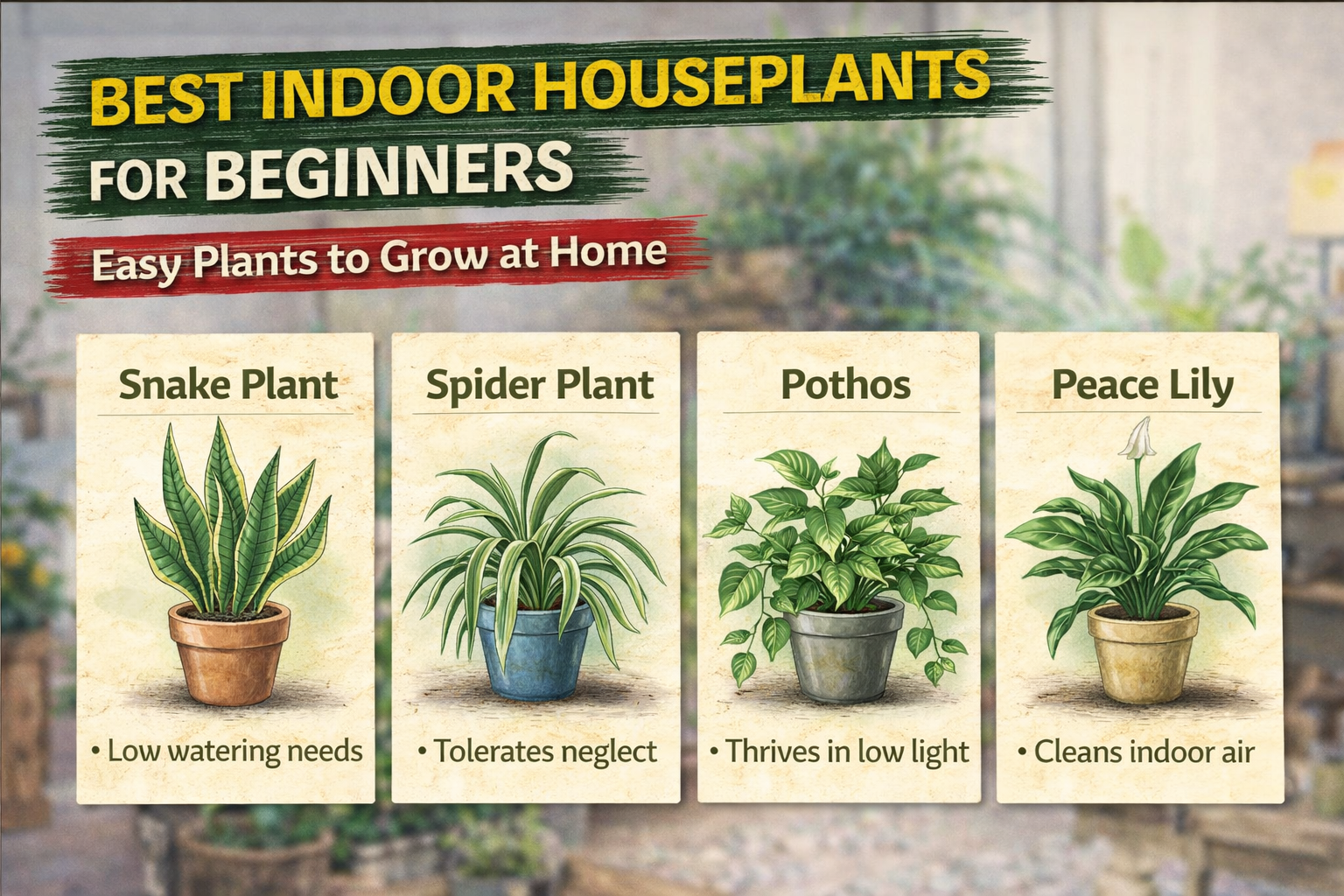 BEST INDOOR HOUSEPLANTS FOR BEGINNERS

Easy Plants to Grow at Home

Snake Plant

• Low watering needs

Spider Plant

• Tolerates neglect

Pothos

• Thrives in low light

Peace Lily

• Cleans indoor air